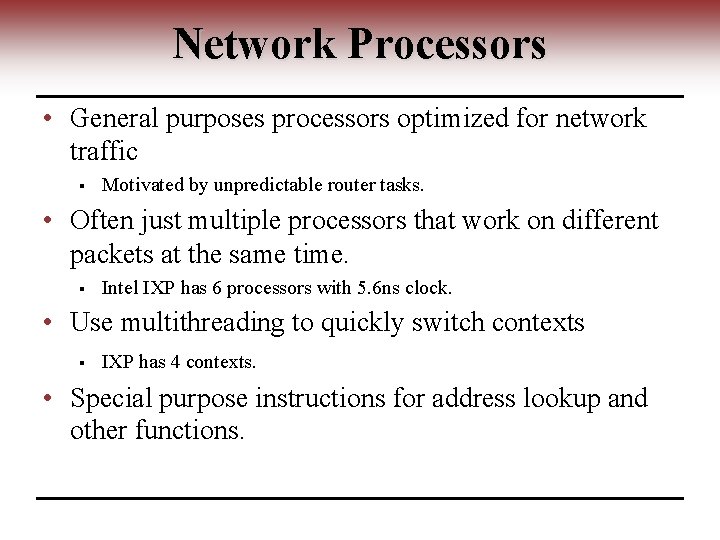 Network Processors

• General purposes processors optimized for network traffic

▪ Motivated by unpredictable router tasks.

• Often just multiple processors that work on different packets at the same time.

▪ Intel IXP has 6 processors with 5.6ns clock.

• Use multithreading to quickly switch contexts

▪ IXP has 4 contexts.

• Special purpose instructions for address lookup and other functions.